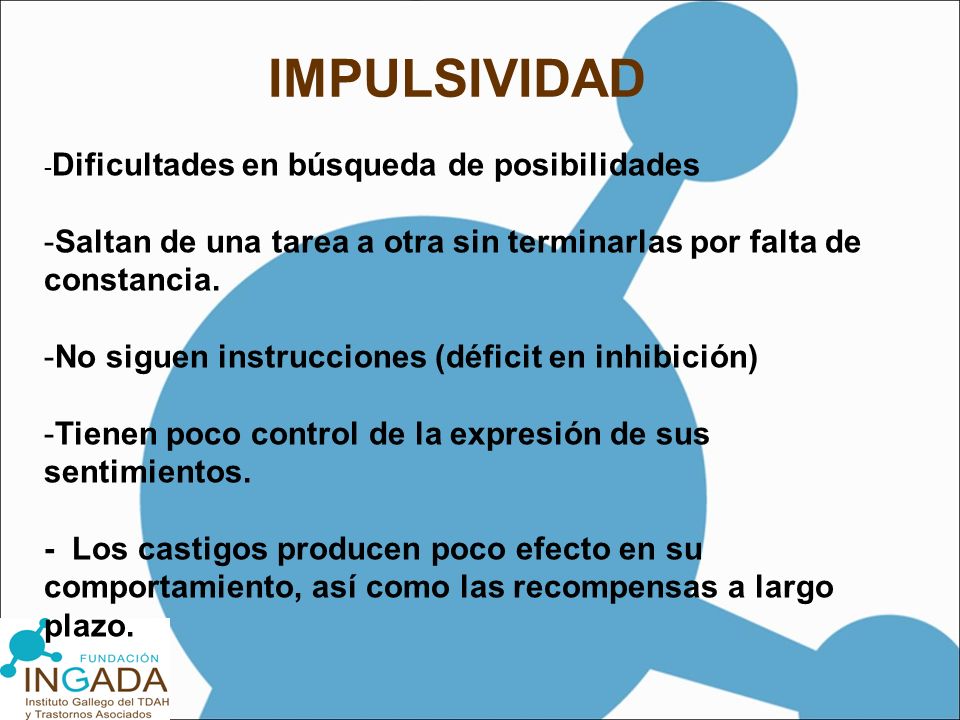 IMPULSIVIDAD

-Dificultades en búsqueda de posibilidades

-Saltan de una tarea a otra sin terminarlas por falta de constancia.

-No siguen instrucciones (déficit en inhibición)

-Tienen poco control de la expresión de sus sentimientos.

- Los castigos producen poco efecto en su comportamiento, así como las recompensas a largo plazo.

FUNDACIÓN
INGADA
Instituto Gallego del TDAH
y Trastornos Asociados